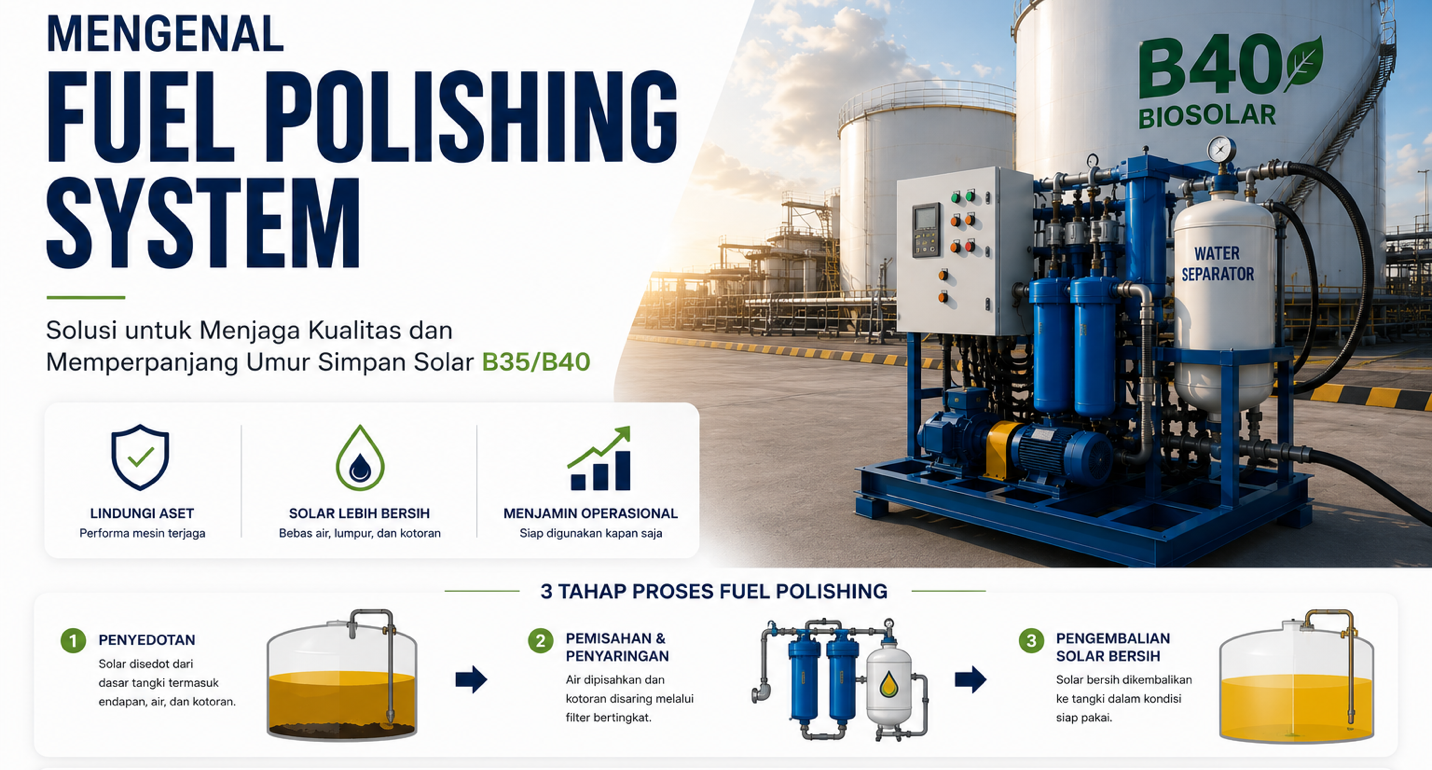 MENGENAL
FUEL POLISHING SYSTEM

Solusi untuk Menjaga Kualitas dan Memperpanjang Umur Simpan Solar B35/B40

B40
BIOSOLAR

WATER SEPARATOR

LINDUNGI ASET
Performa mesin terjaga

SOLAR LEBIH BERSIH
Bebas air, lumpur, dan kotoran

MENJAMIN OPERASIONAL
Siap digunakan kapan saja

3 TAHAP PROSES FUEL POLISHING

1 PENYEDOTAN
Solar disedot dari dasar tangki termasuk endapan, air, dan kotoran.

2 PEMISAHAN & PENYARINGAN
Air dipisahkan dan kotoran disaring melalui filter bertingkat.

3 PENGEMBALIAN SOLAR BERSIH
Solar bersih dikembalikan ke tangki dalam kondisi siap pakai.